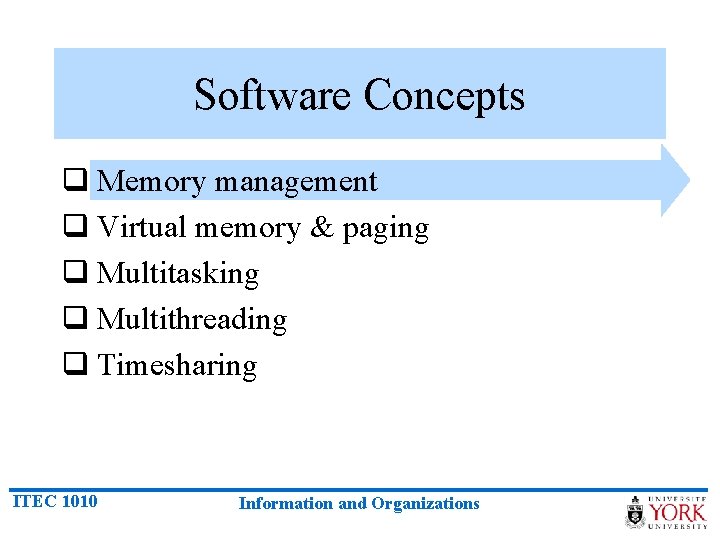 Software Concepts

❑ Memory management
❑ Virtual memory & paging
❑ Multitasking
❑ Multithreading
❑ Timesharing

ITEC 1010

Information and Organizations

UNIVERSITÉ YORK UNIVERSITY